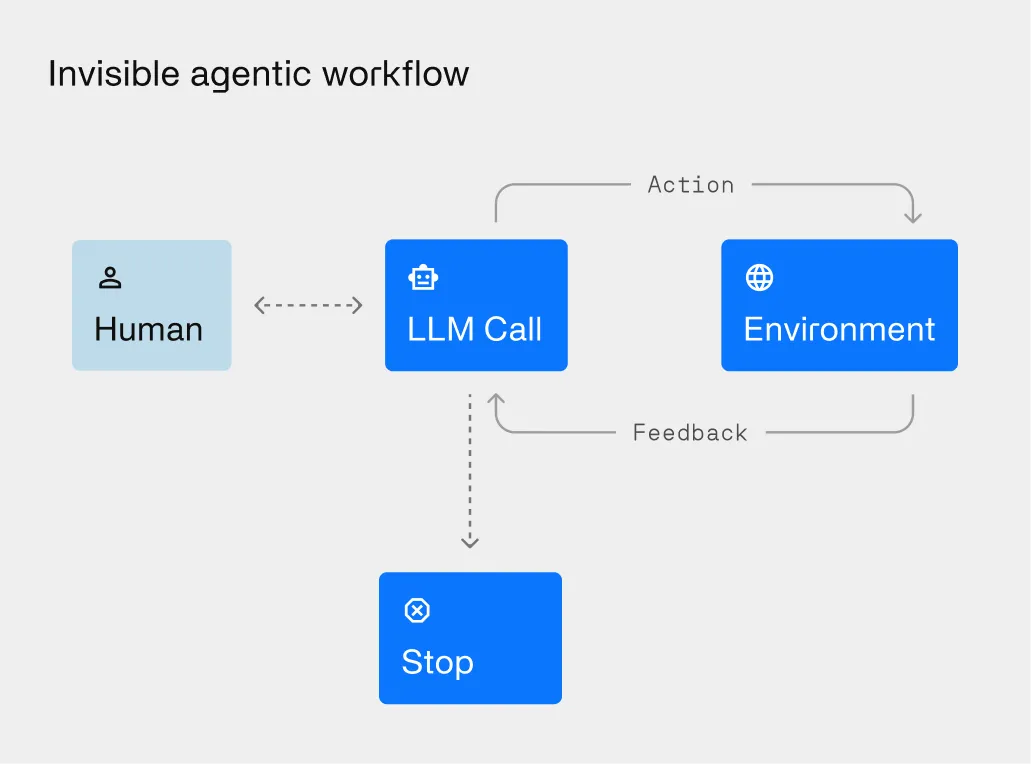 Invisible agentic workflow

Action

Human

LLM Call

Environment

Feedback

Stop